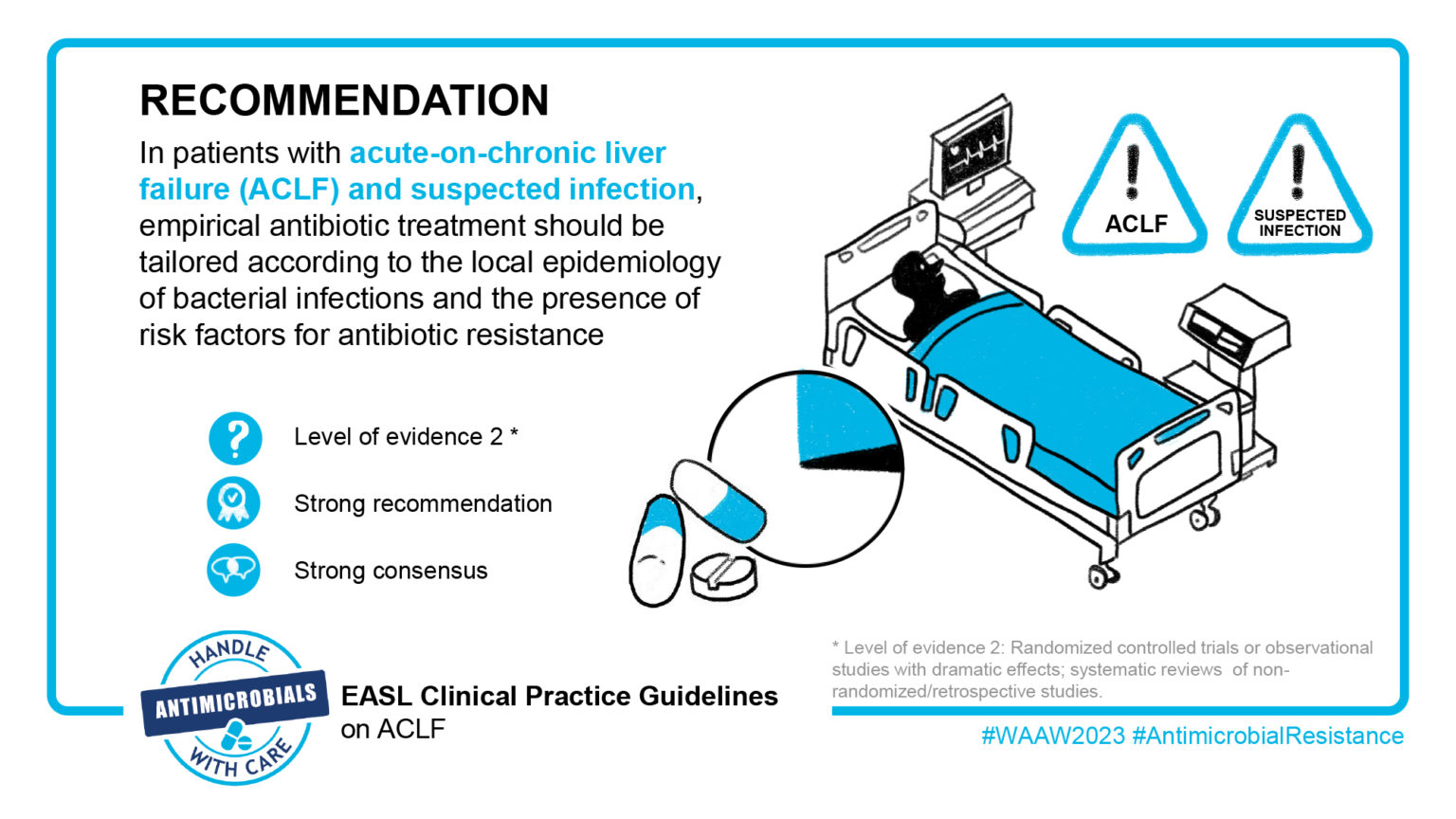 RECOMMENDATION

In patients with acute-on-chronic liver failure (ACLF) and suspected infection, empirical antibiotic treatment should be tailored according to the local epidemiology of bacterial infections and the presence of risk factors for antibiotic resistance

ACLF

SUSPECTED INFECTION

Level of evidence 2 *

Strong recommendation

Strong consensus

HANDLE ANTIMICROBIALS WITH CARE

EASL Clinical Practice Guidelines on ACLF

* Level of evidence 2: Randomized controlled trials or observational studies with dramatic effects; systematic reviews of non-randomized/retrospective studies.

#WAAW2023 #AntimicrobialResistance